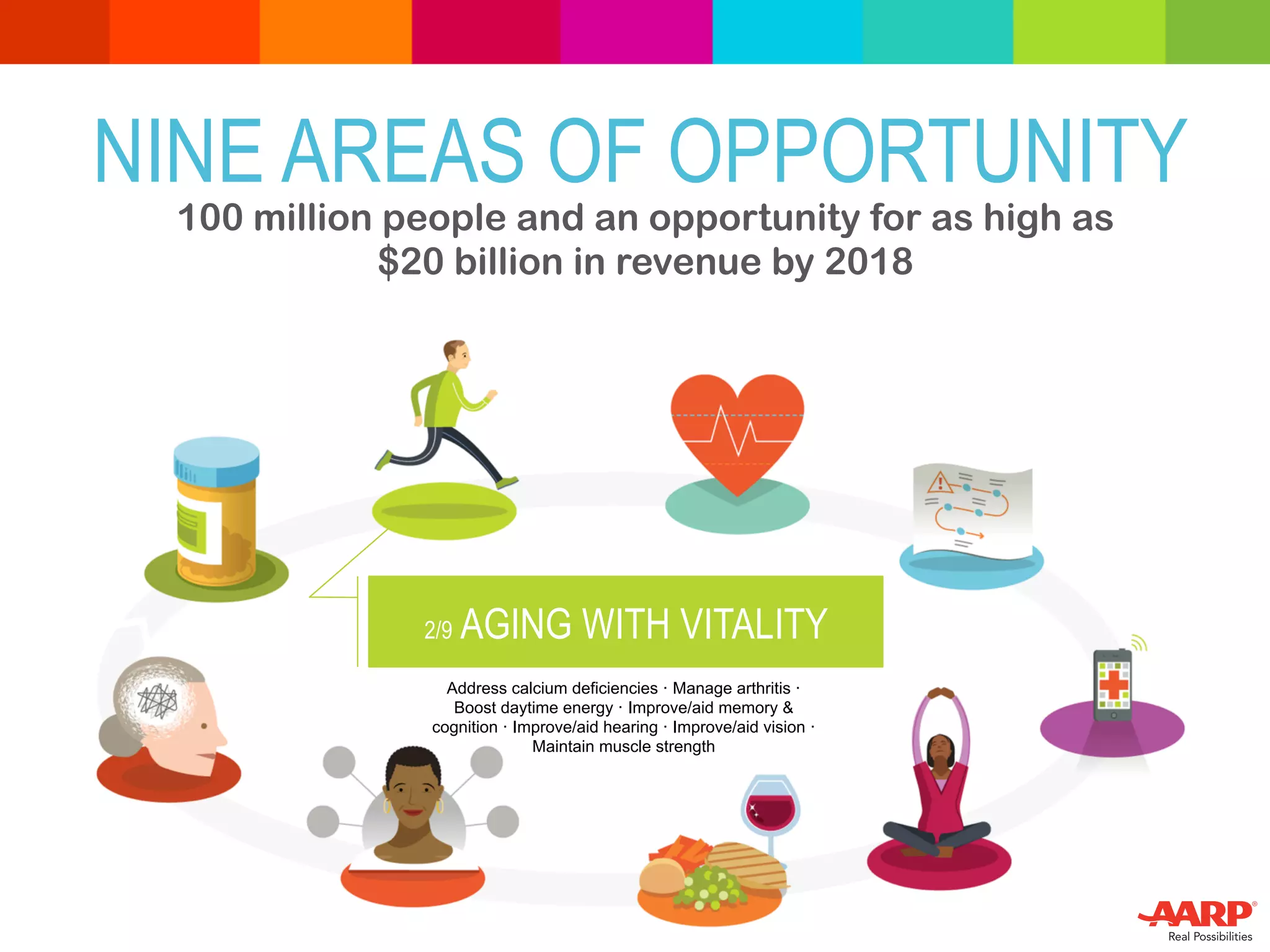 NINE AREAS OF OPPORTUNITY

100 million people and an opportunity for as high as $20 billion in revenue by 2018

2/9 AGING WITH VITALITY

Address calcium deficiencies · Manage arthritis · Boost daytime energy · Improve/aid memory & cognition · Improve/aid hearing · Improve/aid vision · Maintain muscle strength

AARP®
Real Possibilities